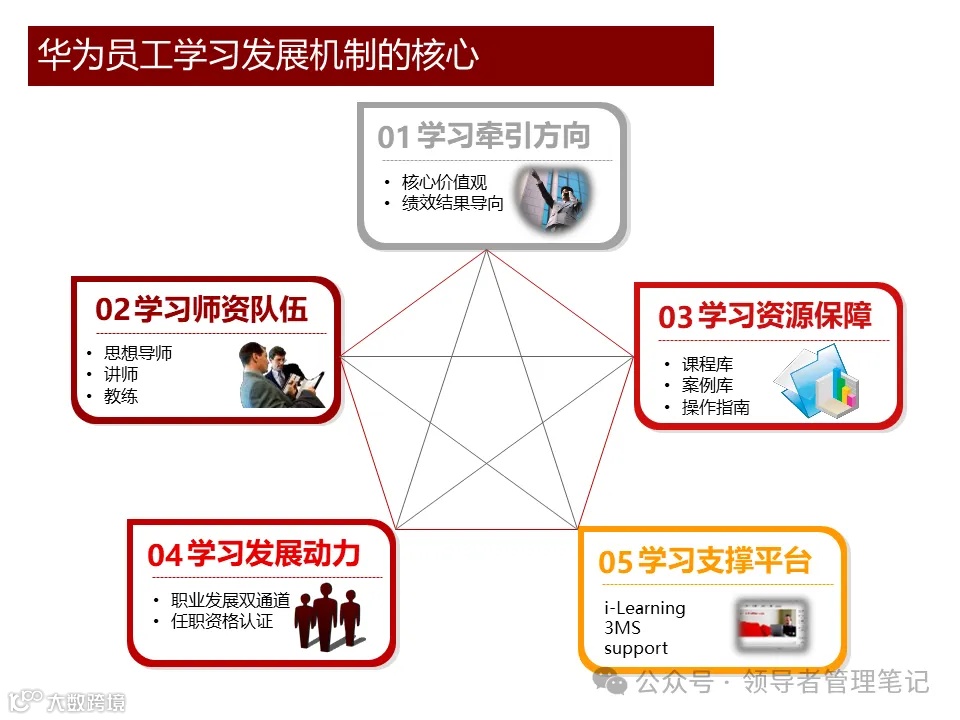 华为员工学习发展机制的核心

01 学习牵引方向
• 核心价值观
• 绩效结果导向

02 学习师资队伍
• 思想导师
• 讲师
• 教练

03 学习资源保障
• 课程库
• 案例库
• 操作指南

04 学习发展动力
• 职业发展双通道
• 任职资格认证

05 学习支撑平台
i-Learning
3MS
support

公众号 · 领导者管理笔记

大数跨境